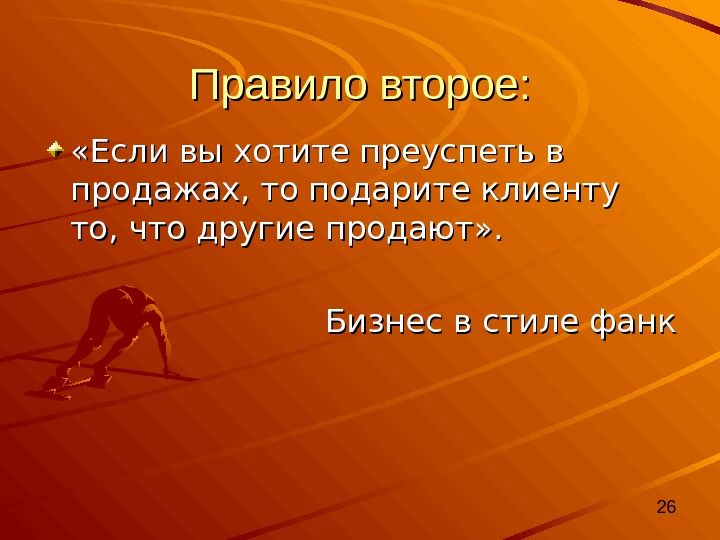 Правило второе:

«Если вы хотите преуспеть в продажах, то подарите клиенту то, что другие продают».

Бизнес в стиле фанк

26